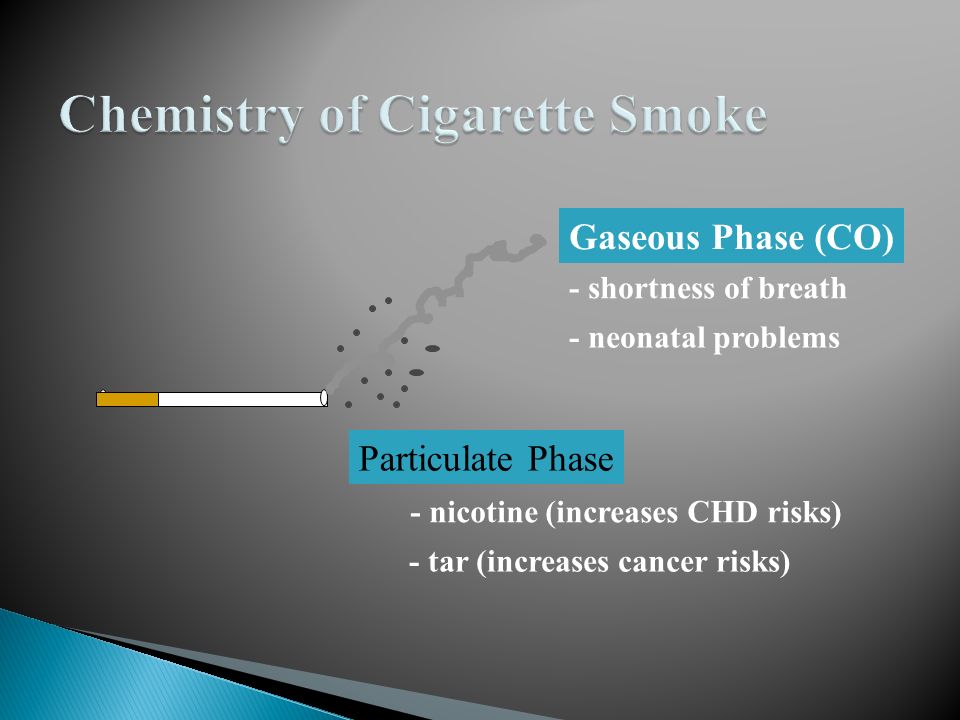 Chemistry of Cigarette Smoke

Gaseous Phase (CO)

- shortness of breath

- neonatal problems

Particulate Phase

- nicotine (increases CHD risks)

- tar (increases cancer risks)